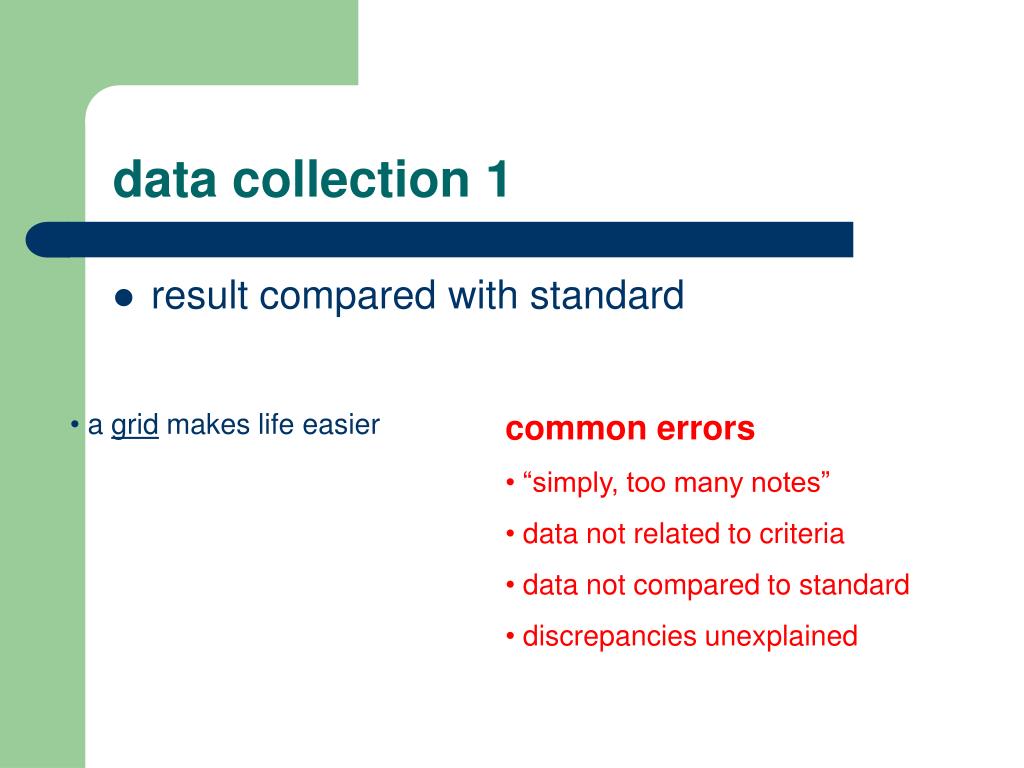 data collection 1

● result compared with standard

• a grid makes life easier

common errors

• “simply, too many notes”

• data not related to criteria

• data not compared to standard

• discrepancies unexplained